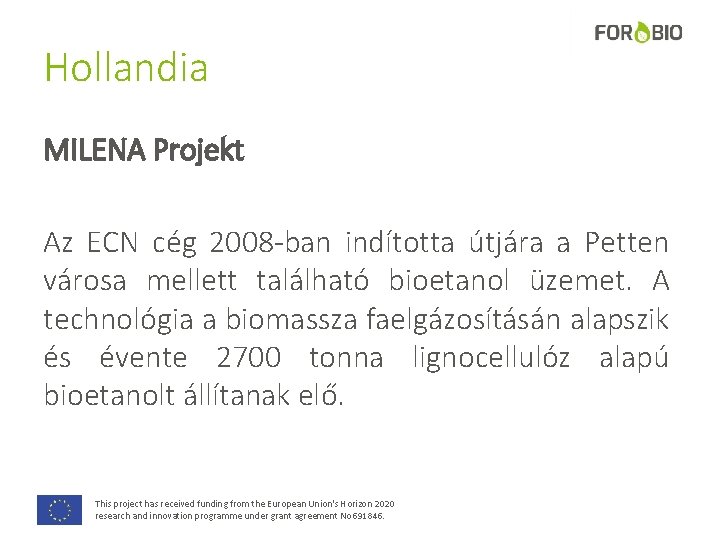 FORBIO

Hollandia

MILENA Projekt

Az ECN cég 2008-ban indította útjára a Petten városa mellett található bioetanol üzemet. A technológia a biomassza faelgázosításán alapszik és évente 2700 tonna lignocellulóz alapú bioetanolt állítanak elő.

This project has received funding from the European Union's Horizon 2020 research and innovation programme under grant agreement No691846.